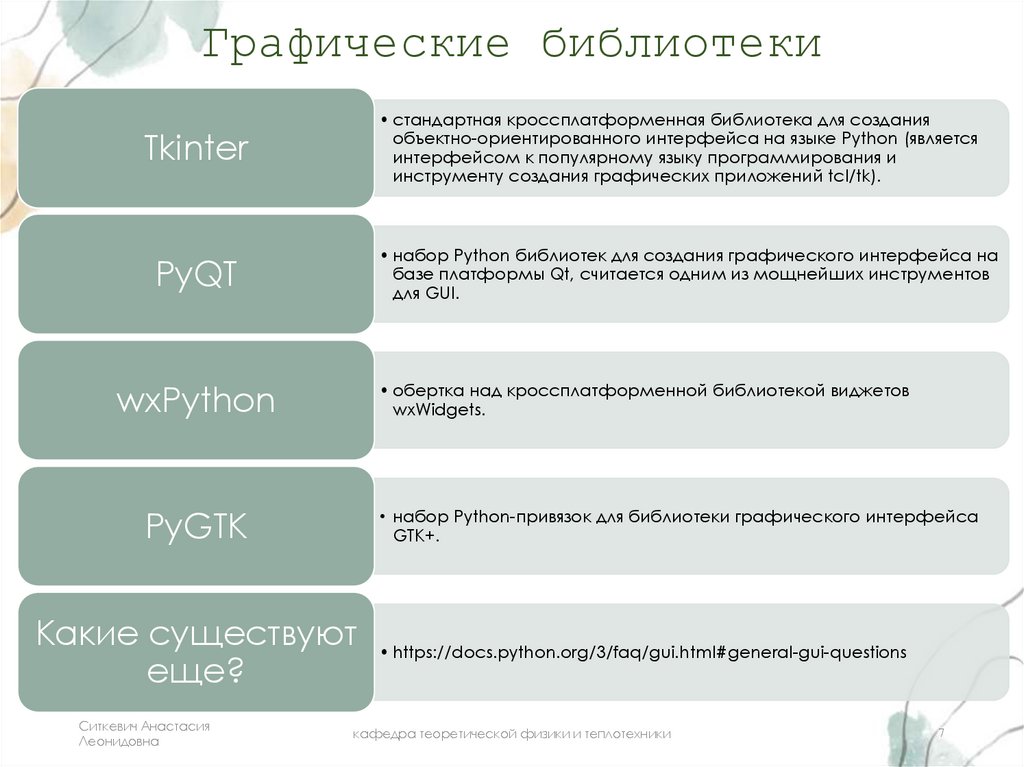 Графические библиотеки

Tkinter

• стандартная кроссплатформенная библиотека для создания объектно-ориентированного интерфейса на языке Python (является интерфейсом к популярному языку программирования и инструменту создания графических приложений tcl/tk).

PyQT

• набор Python библиотек для создания графического интерфейса на базе платформы Qt, считается одним из мощнейших инструментов для GUI.

wxPython

• обертка над кроссплатформенной библиотекой виджетов wxWidgets.

PyGTK

• набор Python-привязок для библиотеки графического интерфейса GTK+.

Какие существуют еще?

• https://docs.python.org/3/faq/gui.html#general-gui-questions

Ситкевич Анастасия Леонидовна

кафедра теоретической физики и теплотехники

7